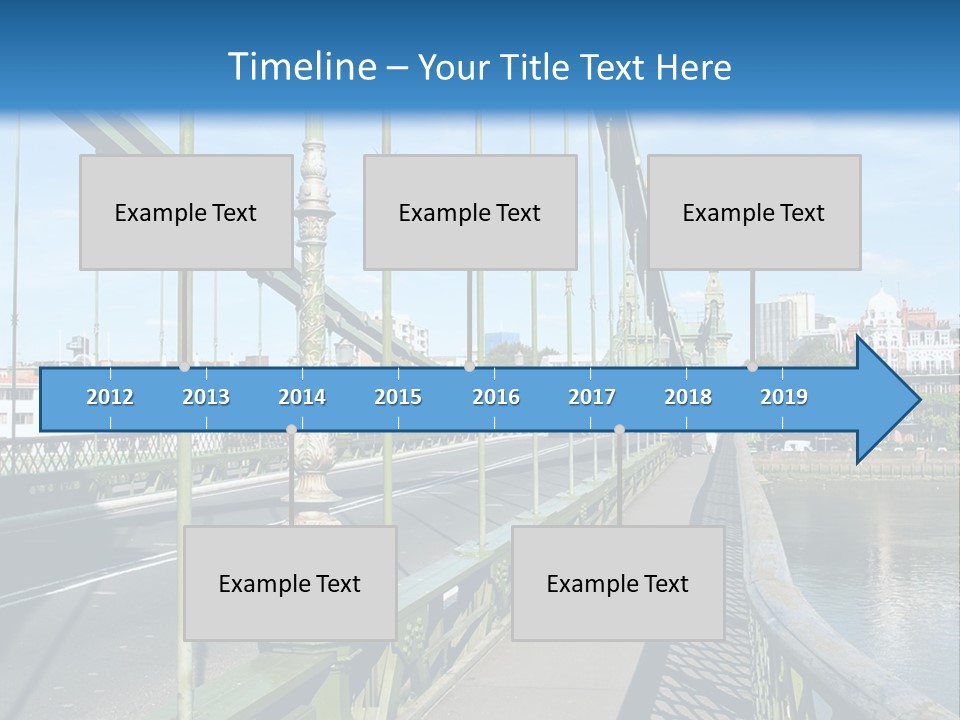 Timeline – Your Title Text Here

Example Text

Example Text

Example Text

2012 2013 2014 2015 2016 2017 2018 2019

Example Text

Example Text